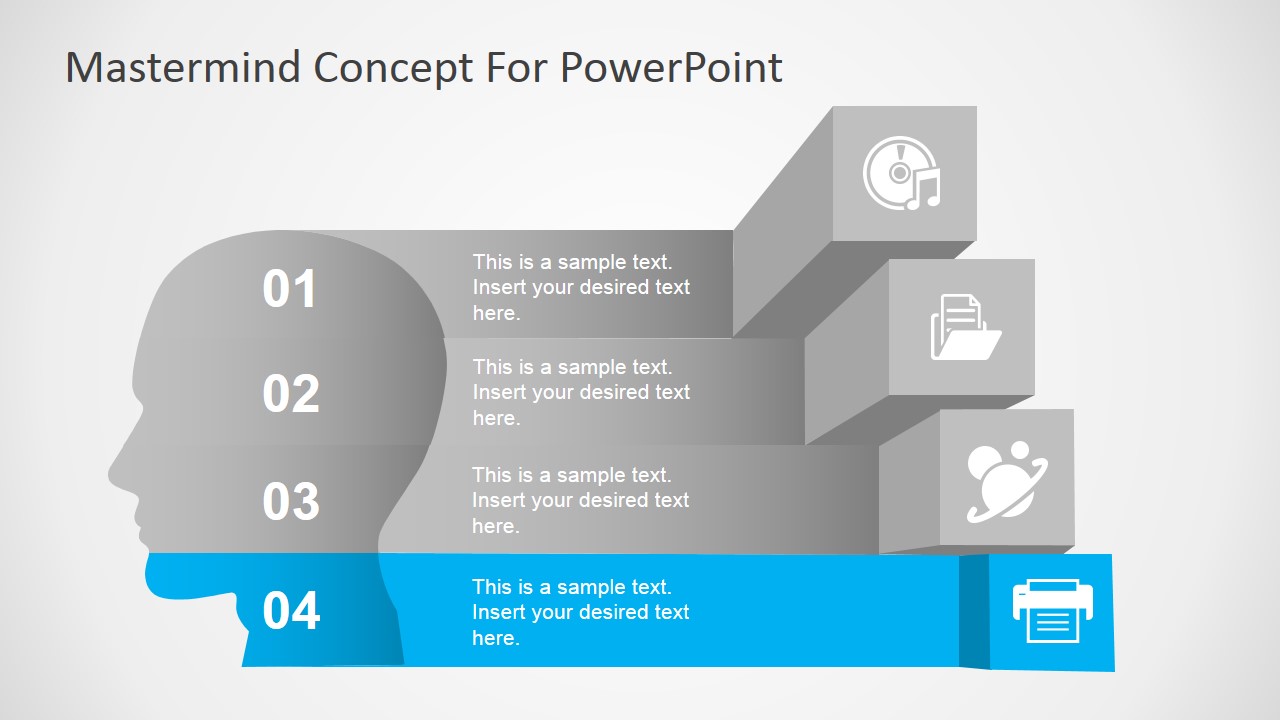 Mastermind Concept For PowerPoint

01

This is a sample text. Insert your desired text here.

02

This is a sample text. Insert your desired text here.

03

This is a sample text. Insert your desired text here.

04

This is a sample text. Insert your desired text here.